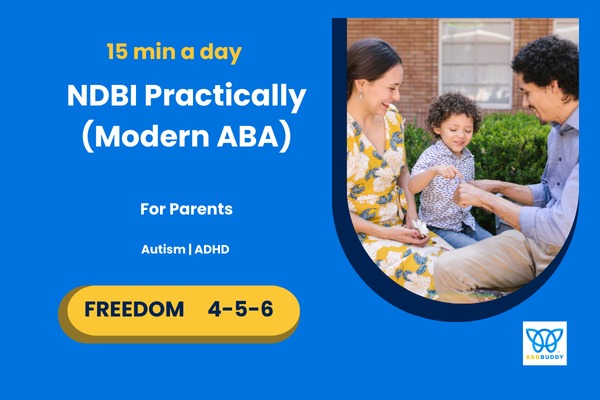 15 min a day

NDBI Practically (Modern ABA)

For Parents

Autism | ADHD

FREEDOM 4-5-6

ASDBUDDY